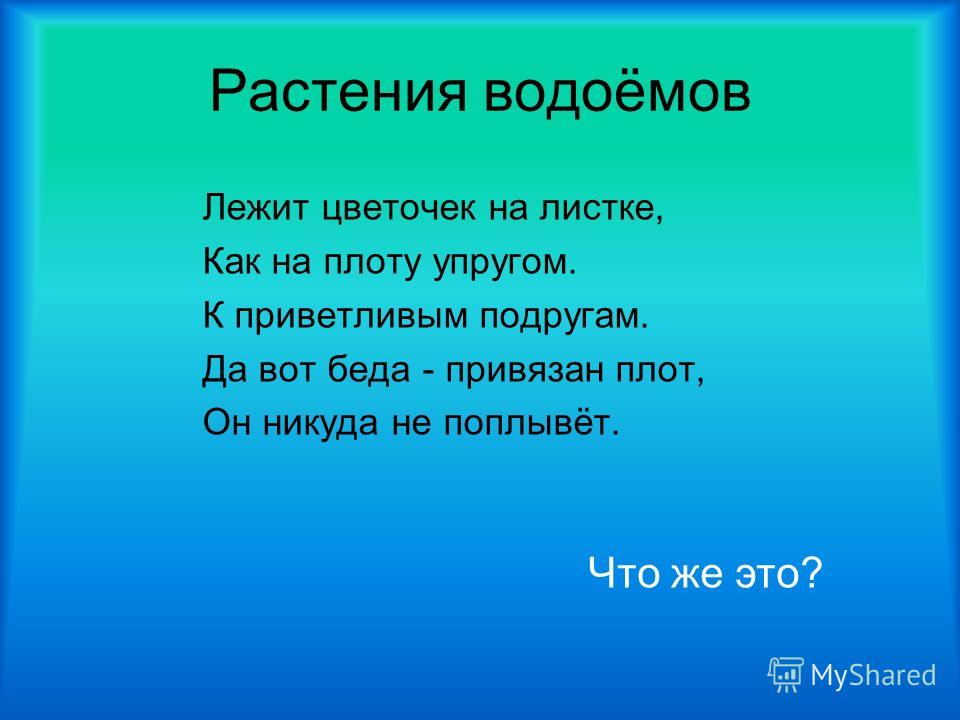 Растения водоёмов

Лежит цветочек на листке,
Как на плоту упругом.
К приветливым подругам.
Да вот беда - привязан плот,
Он никуда не поплывёт.

Что же это?

MyShared